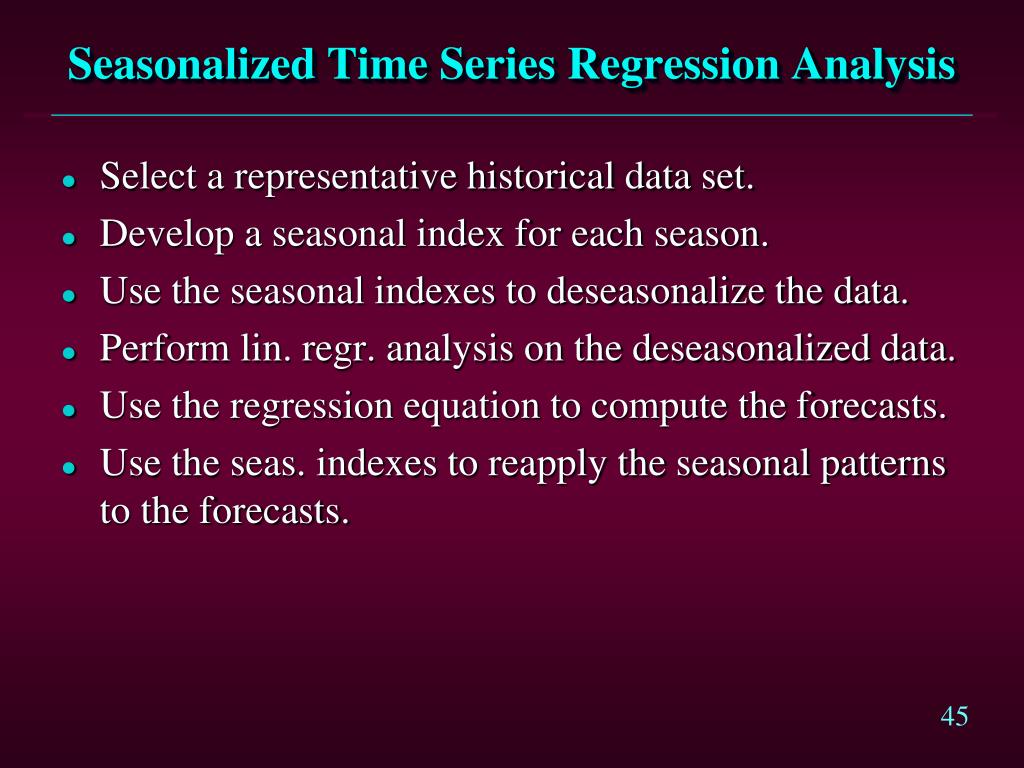 Seasonalized Time Series Regression Analysis

- Select a representative historical data set.
- Develop a seasonal index for each season.
- Use the seasonal indexes to deseasonalize the data.
- Perform lin. regr. analysis on the deseasonalized data.
- Use the regression equation to compute the forecasts.
- Use the seas. indexes to reapply the seasonal patterns to the forecasts.

45